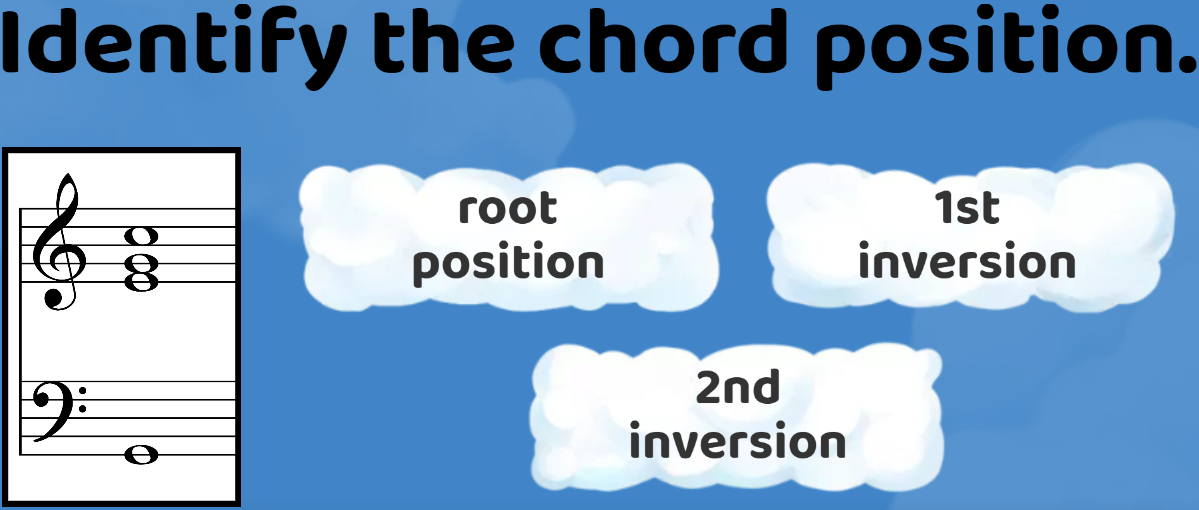 Identify the chord position.

root position

1st inversion

2nd inversion